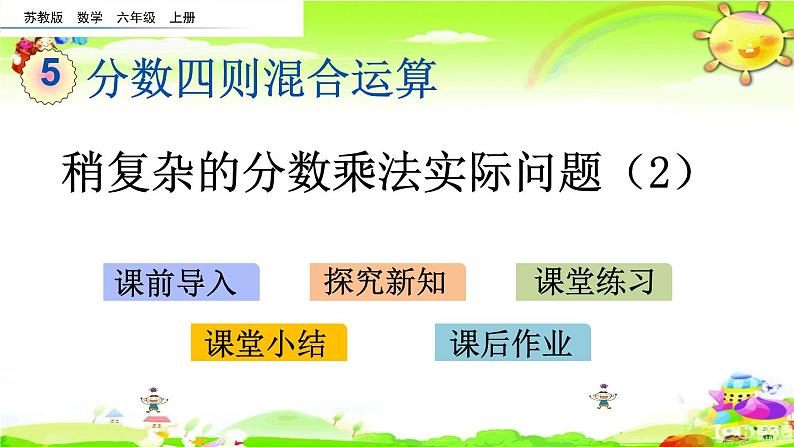 苏教版 数学 六年级 上册

5 分数四则混合运算

稍复杂的分数乘法实际问题（2）

课前导入

探究新知

课堂练习

课堂小结

课后作业